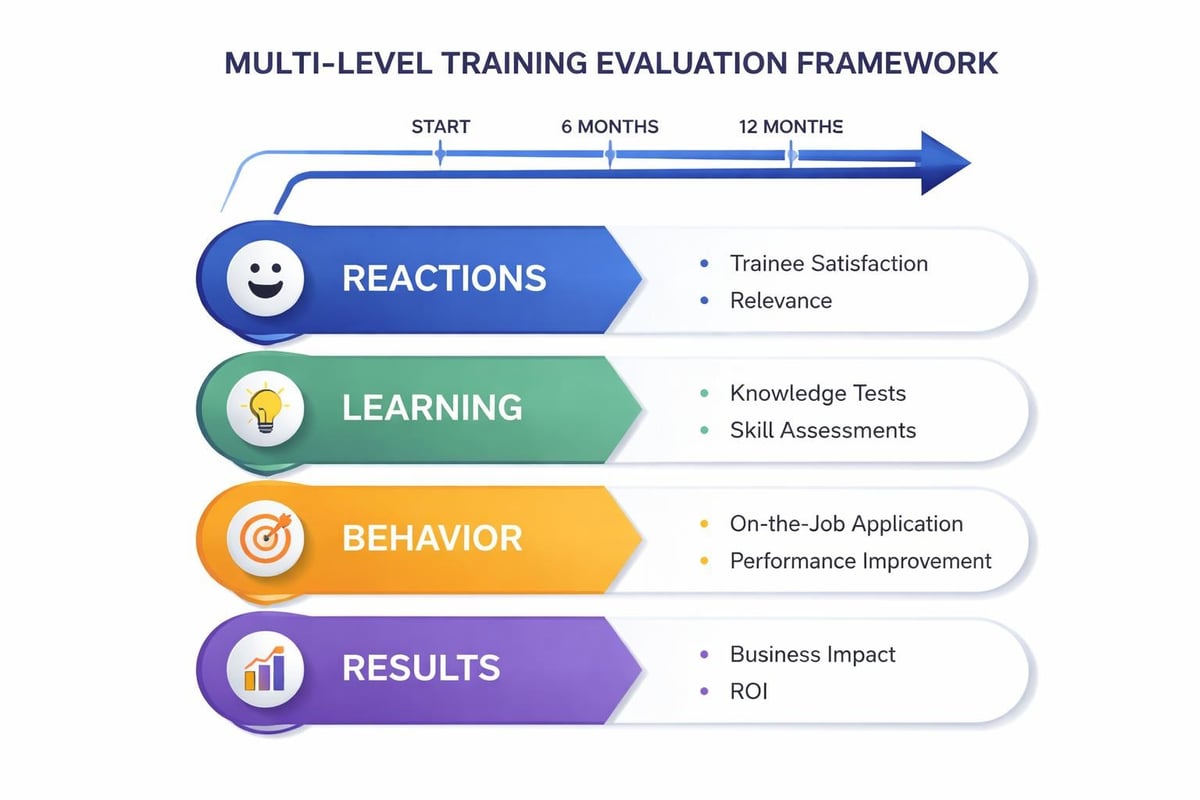 MULTI-LEVEL TRAINING EVALUATION FRAMEWORK

START
6 MONTHS
12 MONTHS

REACTIONS
- Trainee Satisfaction
- Relevance

LEARNING
- Knowledge Tests
- Skill Assessments

BEHAVIOR
- On-the-Job Application
- Performance Improvement

RESULTS
- Business Impact
- ROI